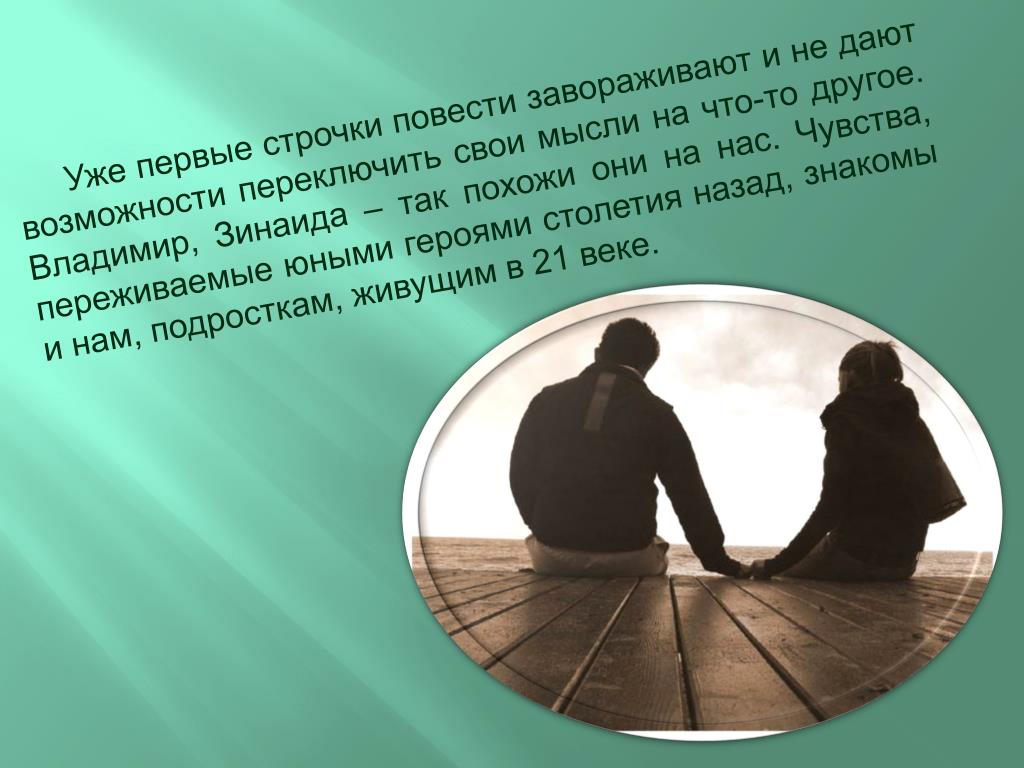 Уже первые строчки повести завораживают и не дают возможности переключить свои мысли на что-то другое. Владимир, Зинаида – так похожи они на нас. Чувства, переживаемые юными героями столетия назад, знакомы и нам, подросткам, живущим в 21 веке.